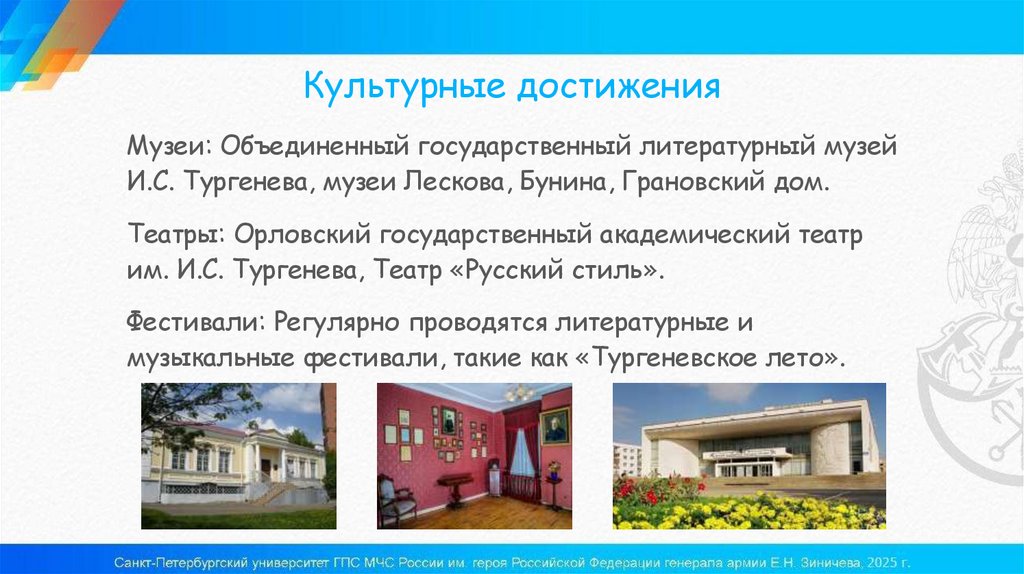 Культурные достижения

Музеи: Объединенный государственный литературный музей И.С. Тургенева, музеи Лескова, Бунина, Грановский дом.

Театры: Орловский государственный академический театр им. И.С. Тургенева, Театр «Русский стиль».

Фестивали: Регулярно проводятся литературные и музыкальные фестивали, такие как «Тургеневское лето».

Санкт-Петербургский университет ГПС МЧС России им. героя Российской Федерации генерала армии Е.Н. Зиничева, 2025 г.